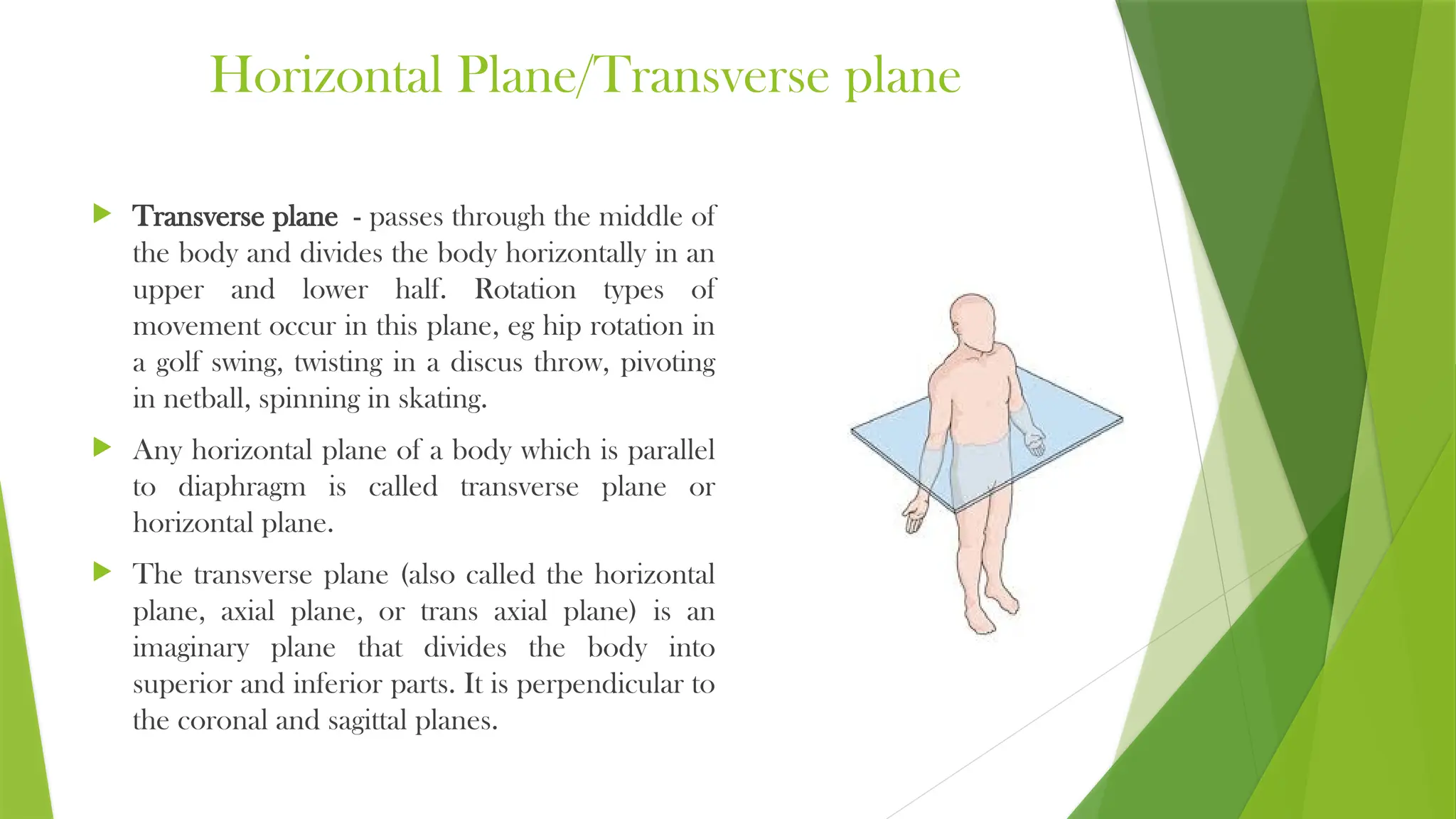 Horizontal Plane/Transverse plane

Transverse plane - passes through the middle of the body and divides the body horizontally in an upper and lower half. Rotation types of movement occur in this plane, eg hip rotation in a golf swing, twisting in a discus throw, pivoting in netball, spinning in skating.

Any horizontal plane of a body which is parallel to diaphragm is called transverse plane or horizontal plane.

The transverse plane (also called the horizontal plane, axial plane, or trans axial plane) is an imaginary plane that divides the body into superior and inferior parts. It is perpendicular to the coronal and sagittal planes.